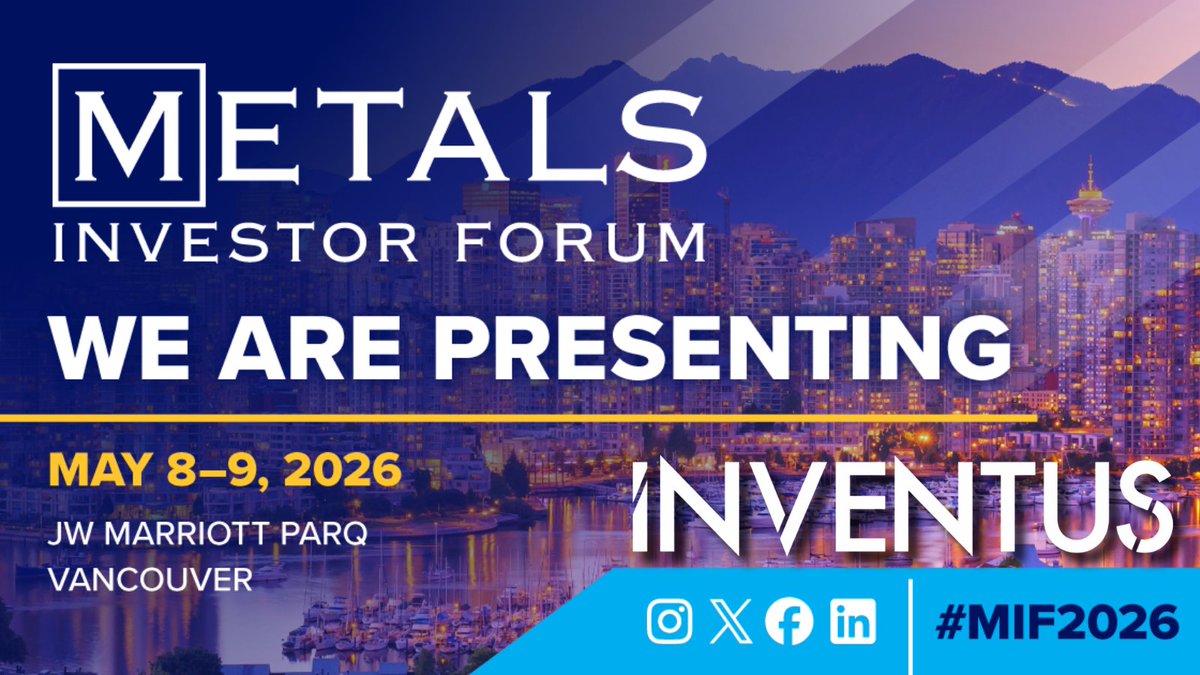 METALS
INVESTOR FORUM

WE ARE PRESENTING

MAY 8–9, 2026
JW MARRIOTT PARQ
VANCOUVER

INVENTUS

#MIF2026